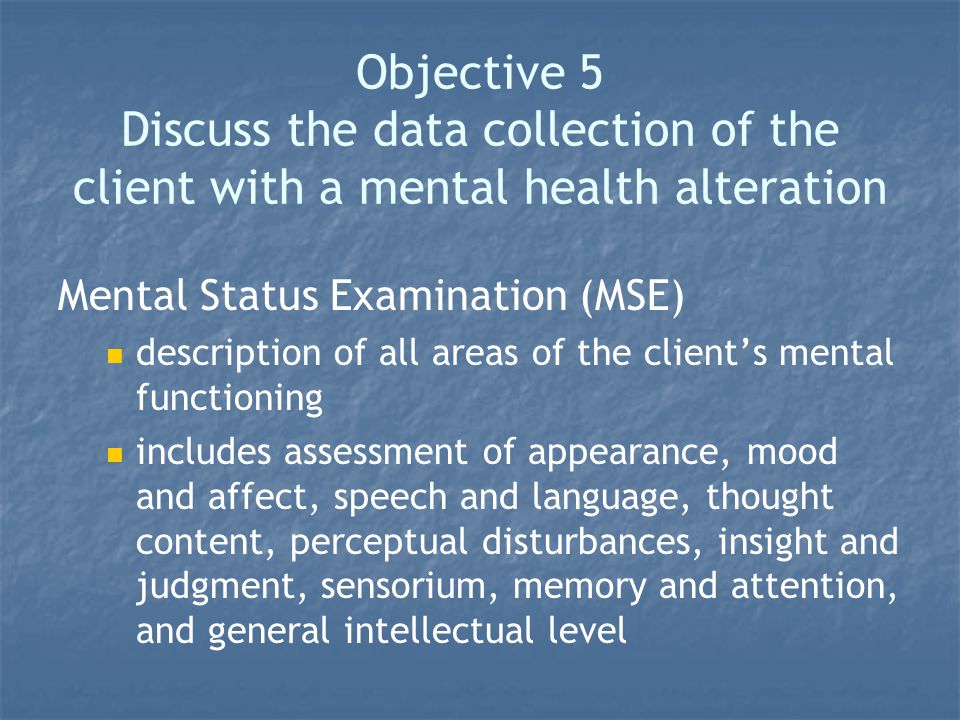 Objective 5
Discuss the data collection of the client with a mental health alteration

Mental Status Examination (MSE)

- description of all areas of the client’s mental functioning
- includes assessment of appearance, mood and affect, speech and language, thought content, perceptual disturbances, insight and judgment, sensorium, memory and attention, and general intellectual level